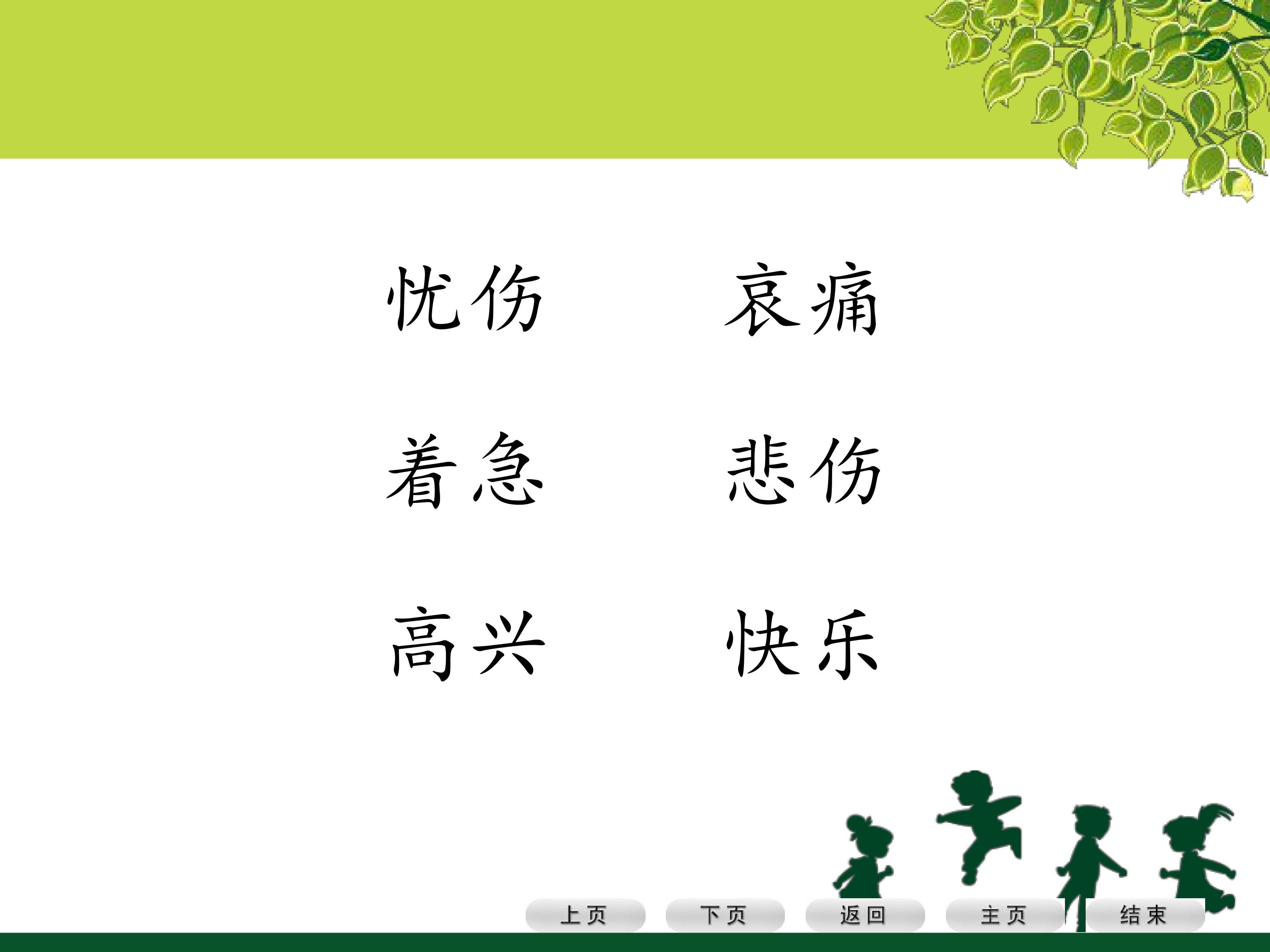 忧伤　　哀痛

着急　　悲伤

高兴　　快乐

上页　下页　返回　主页　结束